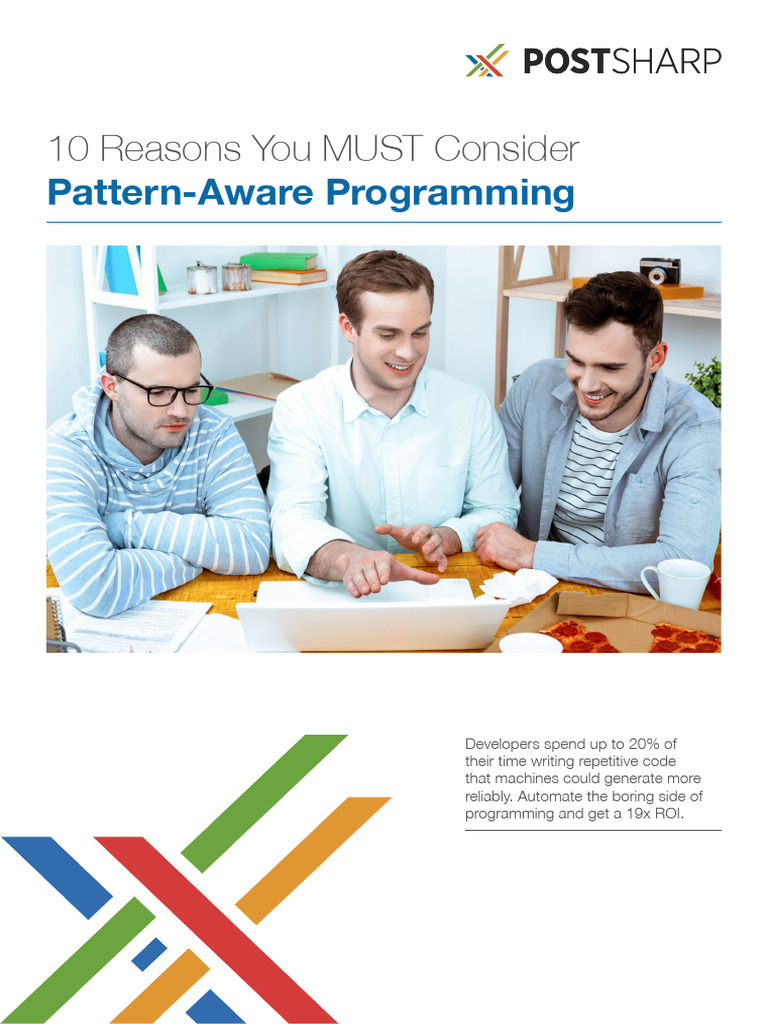 POSTSHARP

10 Reasons You MUST Consider
Pattern-Aware Programming

Developers spend up to 20% of their time writing repetitive code that machines could generate more reliably. Automate the boring side of programming and get a 19x ROI.